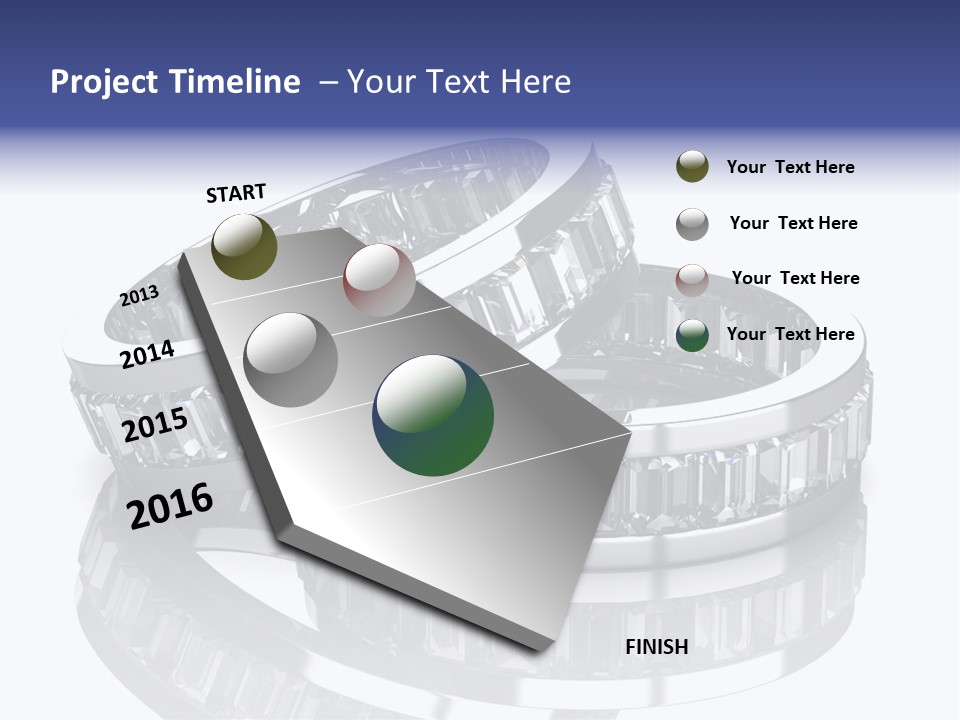 Project Timeline – Your Text Here

START

2013

2014

2015

2016

FINISH

Your Text Here

Your Text Here

Your Text Here

Your Text Here